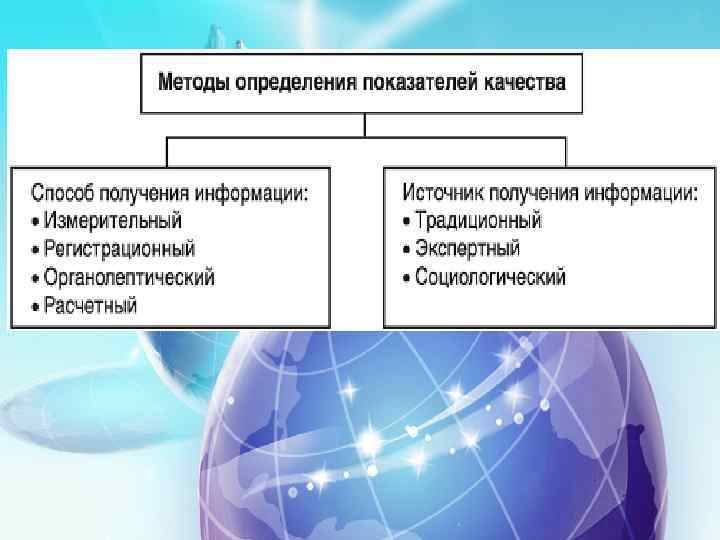 Методы определения показателей качества

Способ получения информации:
• Измерительный
• Регистрационный
• Органолептический
• Расчетный

Источник получения информации:
• Традиционный
• Экспертный
• Социологический